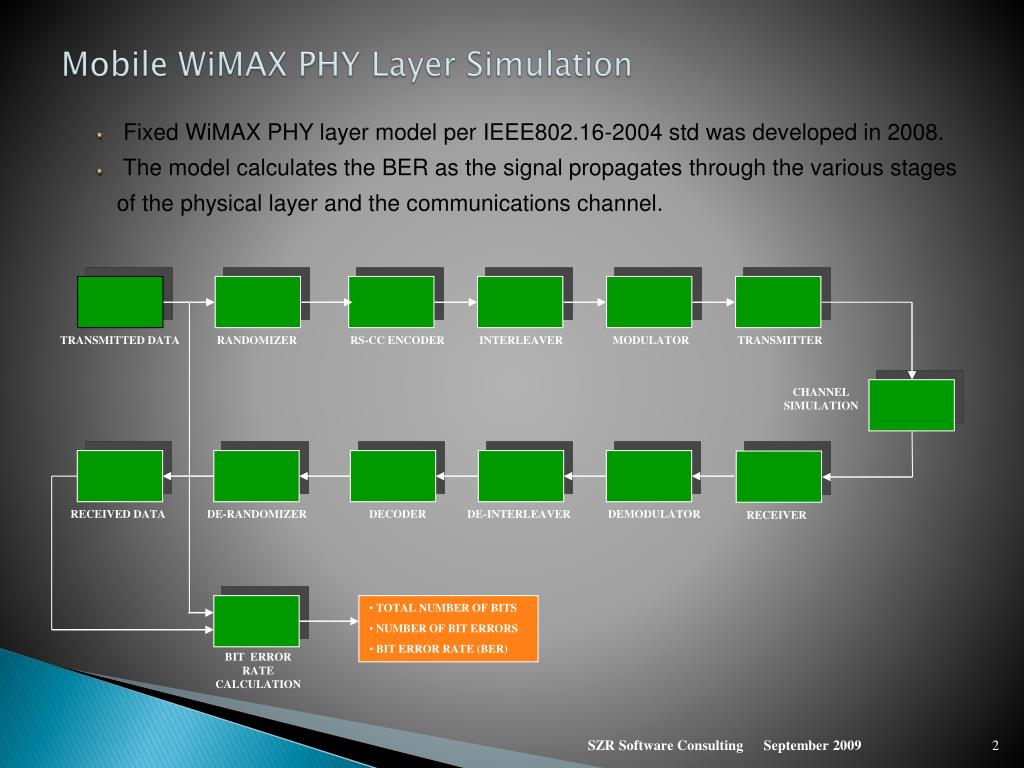 Mobile WiMAX PHY Layer Simulation

Fixed WiMAX PHY layer model per IEEE802.16-2004 std was developed in 2008.

The model calculates the BER as the signal propagates through the various stages of the physical layer and the communications channel.

TRANSMITTED DATA

RANDOMIZER

RS-CC ENCODER

INTERLEAVER

MODULATOR

TRANSMITTER

CHANNEL SIMULATION

RECEIVED DATA

DE-RANDOMIZER

DECODER

DE-INTERLEAVER

DEMODULATOR

RECEIVER

BIT ERROR RATE CALCULATION

• TOTAL NUMBER OF BITS
• NUMBER OF BIT ERRORS
• BIT ERROR RATE (BER)

SZR Software Consulting September 2009

2